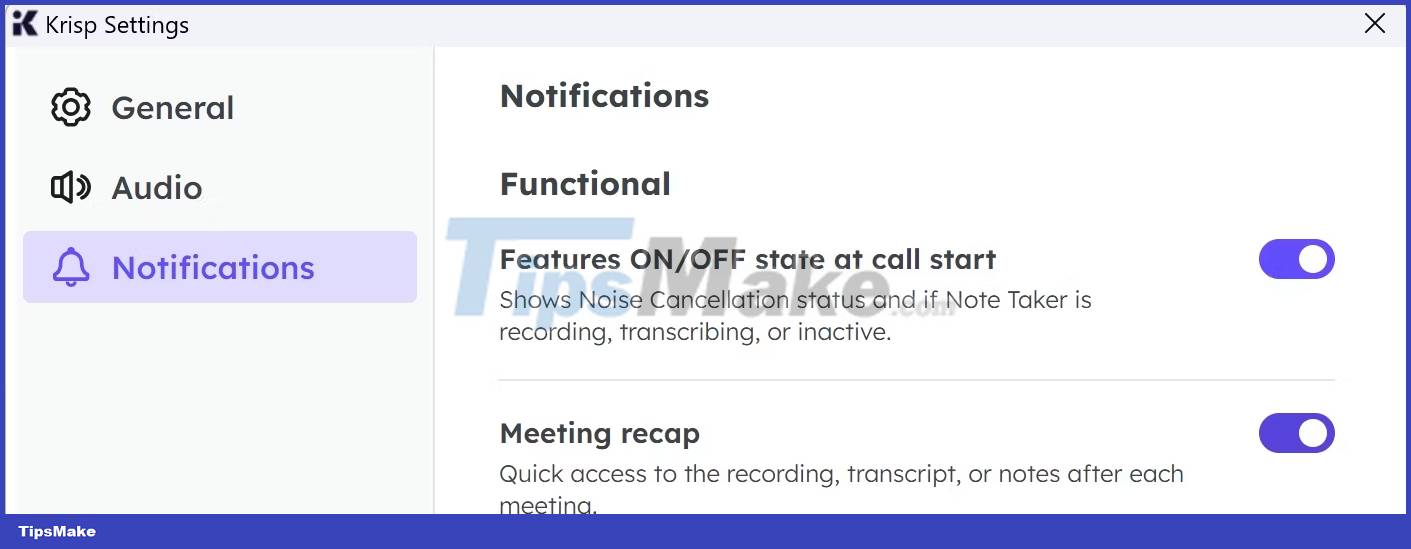 Krisp Settings

General

Audio

Notifications

Notifications

Functional

Features ON/OFF state at call start

Shows Noise Cancellation status and if Note Taker is recording, transcribing, or inactive.

Meeting recap

Quick access to the recording, transcript, or notes after each meeting.

TipsMake.com

TipsMake